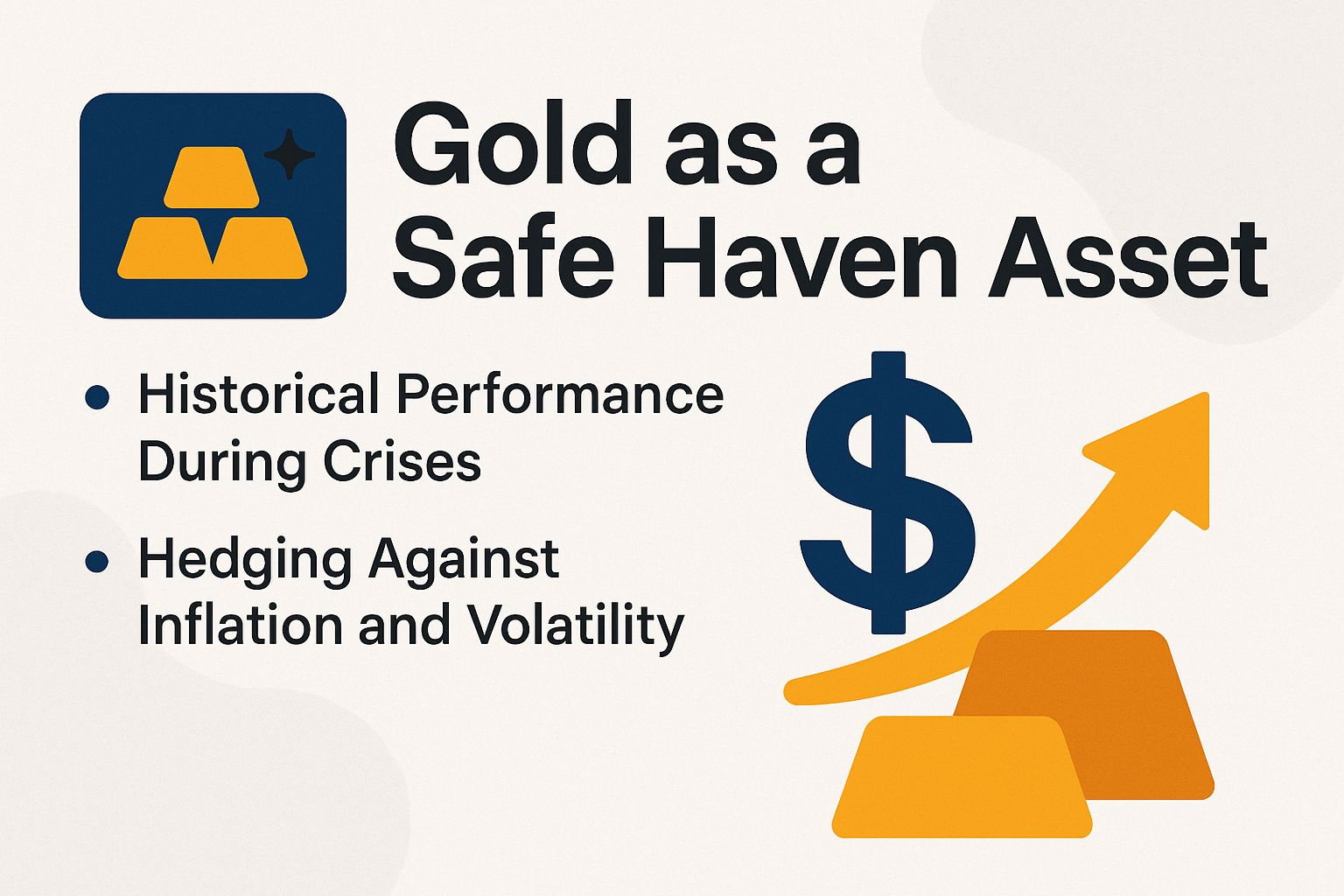 Gold as a Safe Haven Asset

• Historical Performance During Crises

• Hedging Against Inflation and Volatility

$